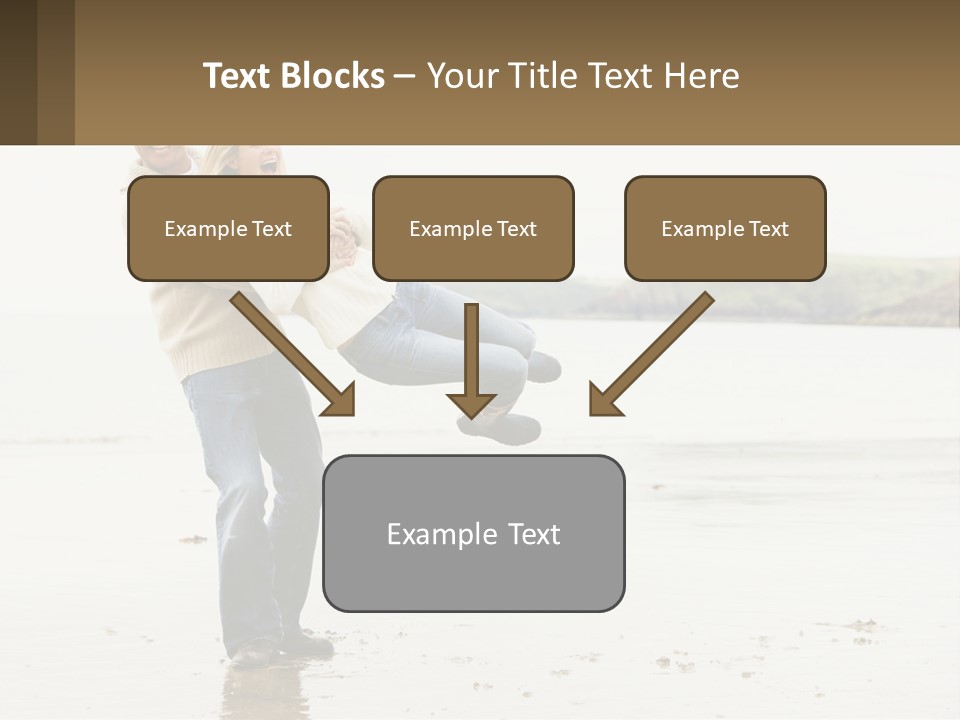 Text Blocks – Your Title Text Here

Example Text

Example Text

Example Text

Example Text